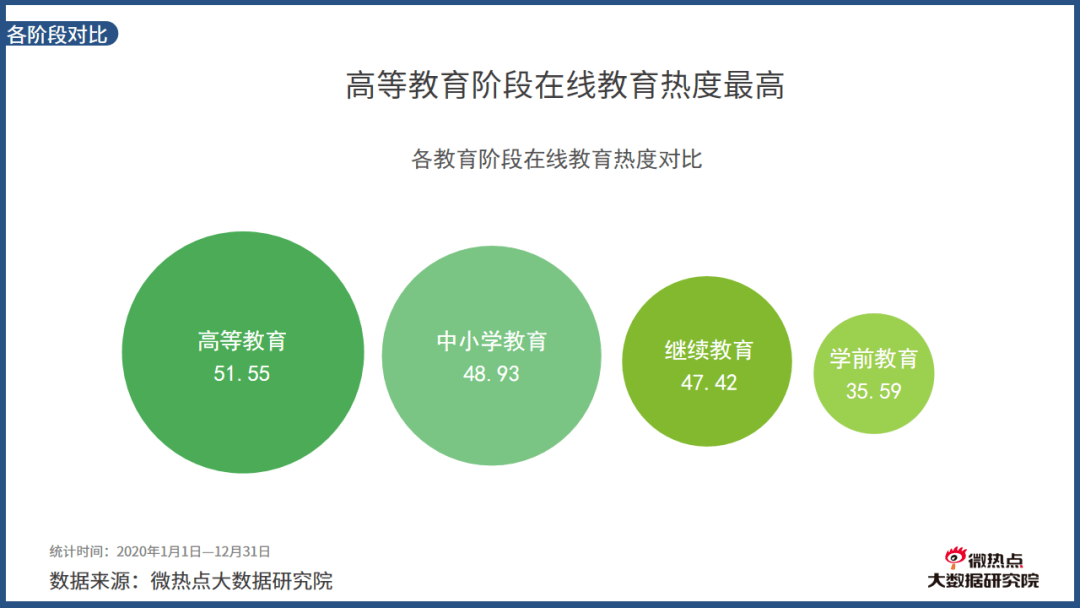 各阶段对比

高等教育阶段在线教育热度最高

各教育阶段在线教育热度对比

高等教育
51.55

中小学教育
48.93

继续教育
47.42

学前教育
35.59

统计时间：2020年1月1日—12月31日
数据来源：微热点大数据研究院

微热点
大数据研究院